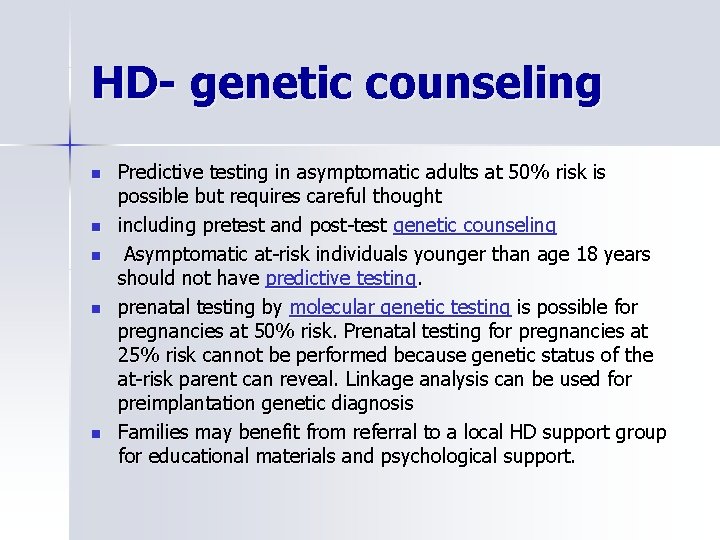 HD- genetic counseling

- Predictive testing in asymptomatic adults at 50% risk is possible but requires careful thought
- including pretest and post-test genetic counseling
- Asymptomatic at-risk individuals younger than age 18 years should not have predictive testing.
- prenatal testing by molecular genetic testing is possible for pregnancies at 50% risk. Prenatal testing for pregnancies at 25% risk cannot be performed because genetic status of the at-risk parent can reveal. Linkage analysis can be used for preimplantation genetic diagnosis
- Families may benefit from referral to a local HD support group for educational materials and psychological support.